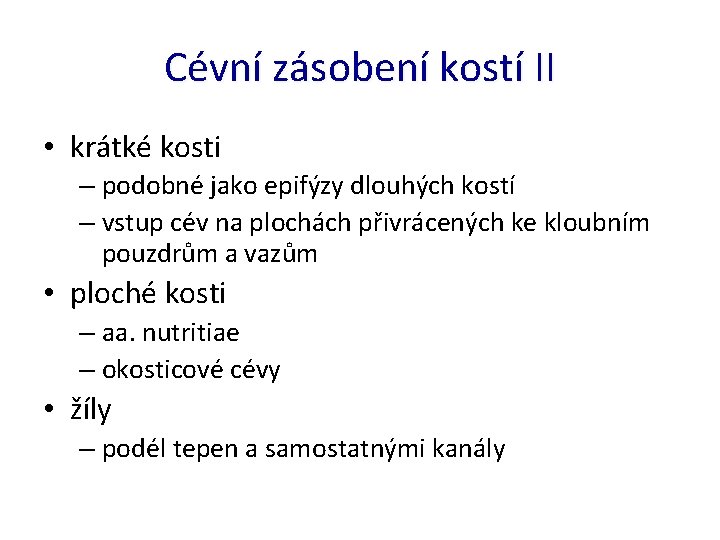 Cévní zásobení kostí II

• krátké kosti
– podobné jako epifýzy dlouhých kostí
– vstup cév na plochách přivrácených ke kloubním pouzdrům a vazům
• ploché kosti
– aa. nutritiae
– okosticové cévy
• žíly
– podél tepen a samostatnými kanály